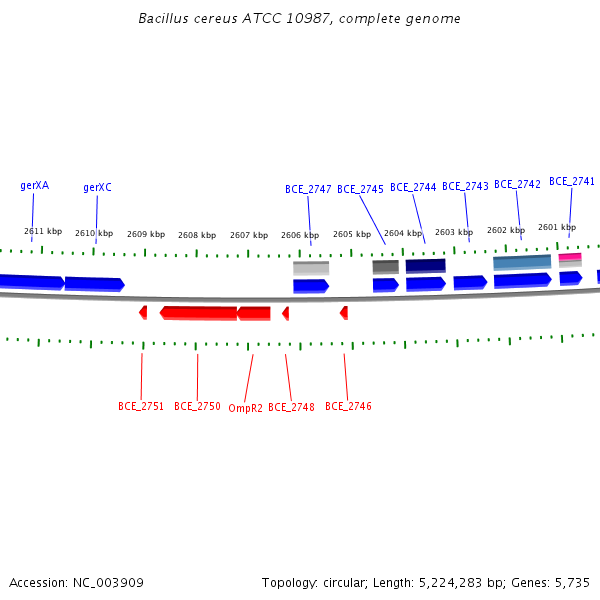 Bacillus cereus ATCC 10987, complete genome

gerXA gerXC BCE_2747 BCE_2745 BCE_2744 BCE_2743 BCE_2742 BCE_2741

2611 kbp 2610 kbp 2609 kbp 2608 kbp 2607 kbp 2606 kbp 2605 kbp 2604 kbp 2603 kbp 2602 kbp 2601 kbp

BCE_2751 BCE_2750 OmpR2 BCE_2748 BCE_2746

Accession: NC_003909

Topology: circular; Length: 5,224,283 bp; Genes: 5,735